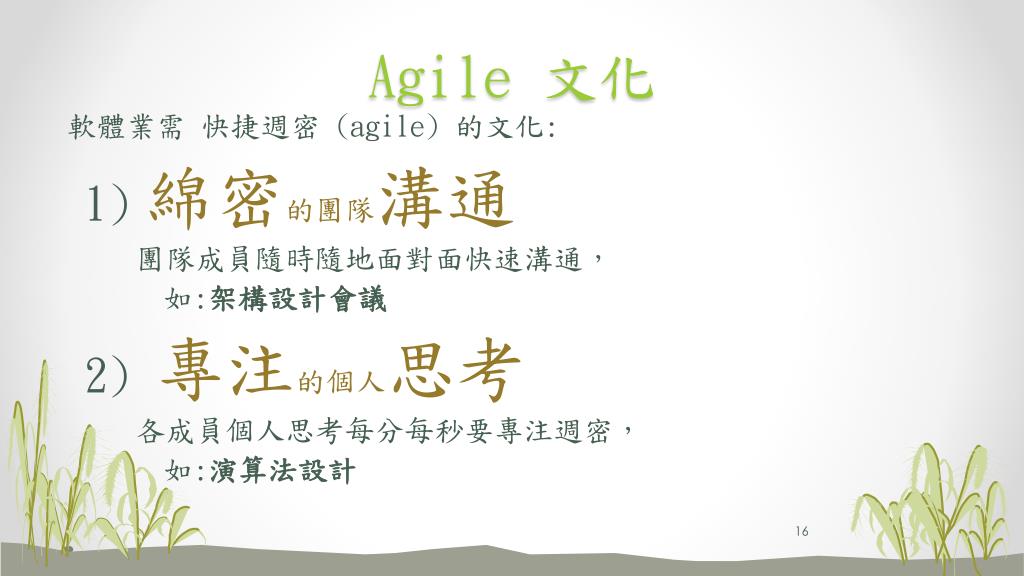 Agile 文化

軟體業需 快捷週密 (agile) 的文化:

1) 綿密的團隊溝通

團隊成員隨時隨地面對面快速溝通，

如:架構設計會議

2) 專注的個人思考

各成員個人思考每分每秒要專注週密，

如:演算法設計

16